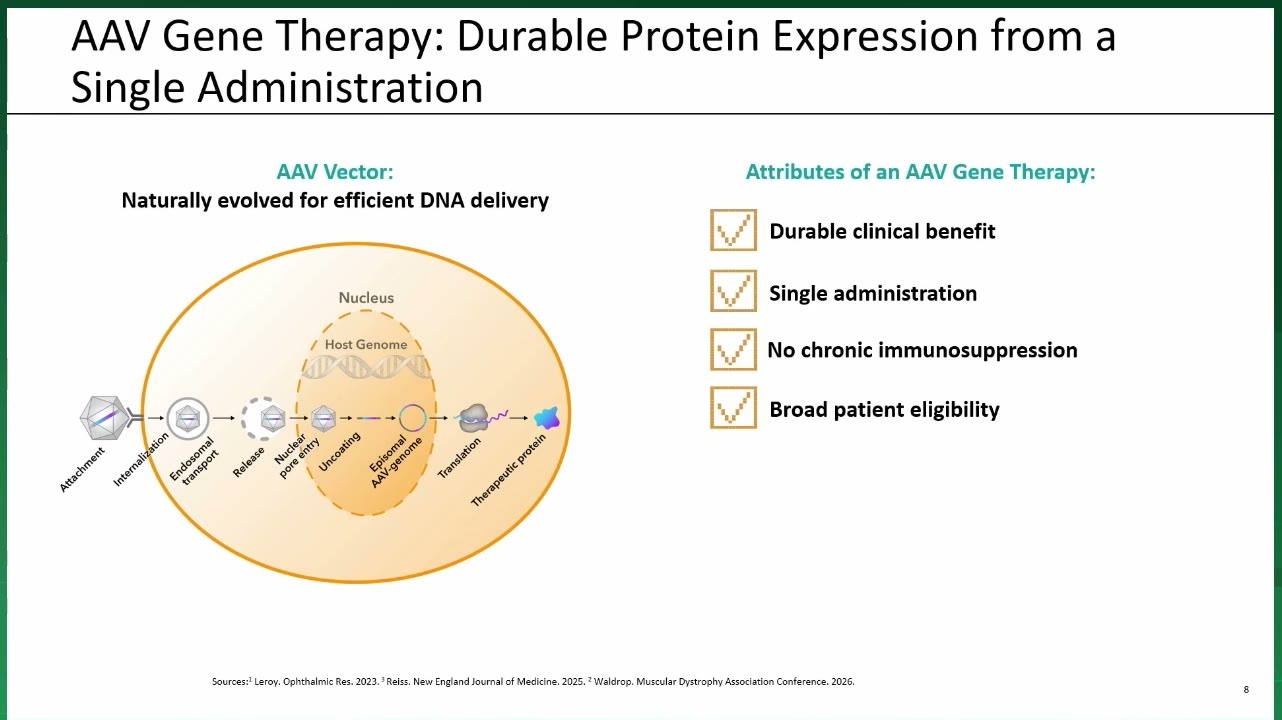 AAV Gene Therapy: Durable Protein Expression from a Single Administration

AAV Vector:
Naturally evolved for efficient DNA delivery

Nucleus
Host Genome

Attachment
Internalization
Endosomal transport
Release
Nuclear pore entry
Uncoating
Episomal AAV-genome
Translation
Therapeutic protein

Attributes of an AAV Gene Therapy:

Durable clinical benefit

Single administration

No chronic immunosuppression

Broad patient eligibility

Sources:$^1$ Leroy. Ophthalmic Res. 2023. $^3$ Reiss. New England Journal of Medicine. 2025. $^2$ Waldrop. Muscular Dystrophy Association Conference. 2026.

8